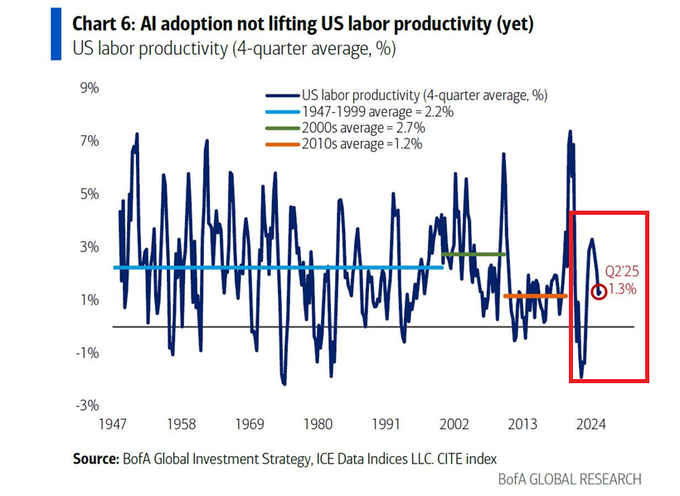 Chart 6: AI adoption not lifting US labor productivity (yet)
US labor productivity (4-quarter average, %)

9%
7%
5%
3%
1%
-1%
-3%

US labor productivity (4-quarter average, %)
1947-1999 average = 2.2%
2000s average = 2.7%
2010s average =1.2%

Q2'25
1.3%

1947 1958 1969 1980 1991 2002 2013 2024

Source: BofA Global Investment Strategy, ICE Data Indices LLC. CITE index

BofA GLOBAL RESEARCH